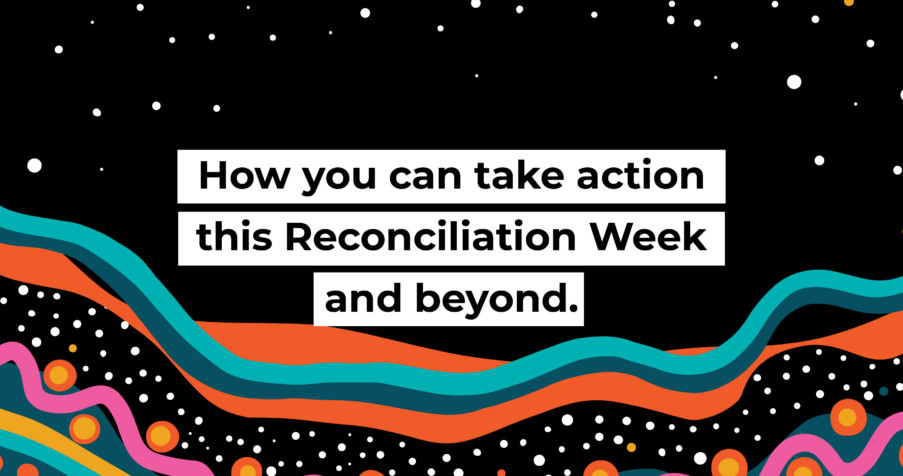 How you can take action this Reconciliation Week and beyond.